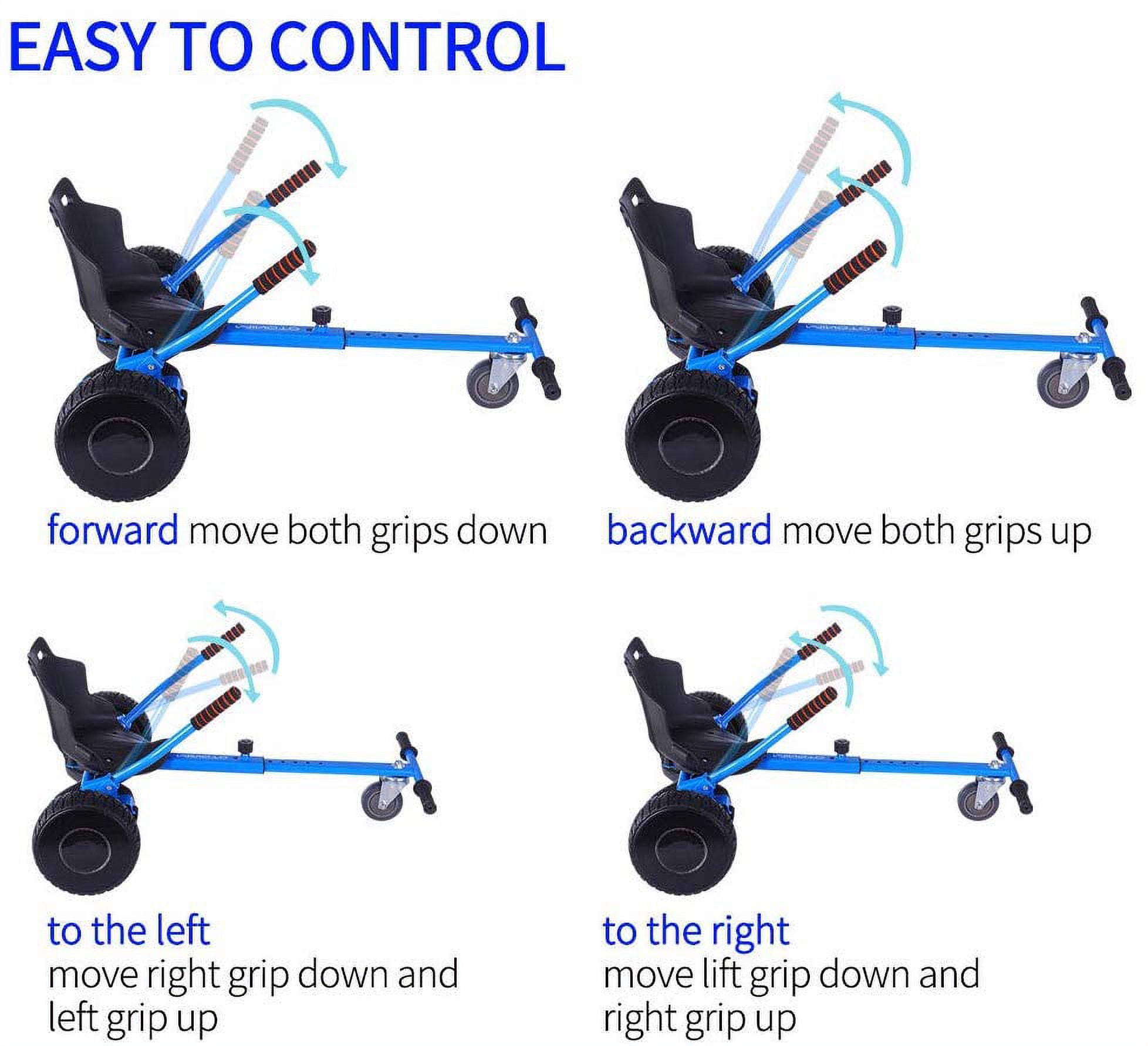 EASY TO CONTROL

forward move both grips down

backward move both grips up

to the left
move right grip down and left grip up

to the right
move lift grip down and right grip up